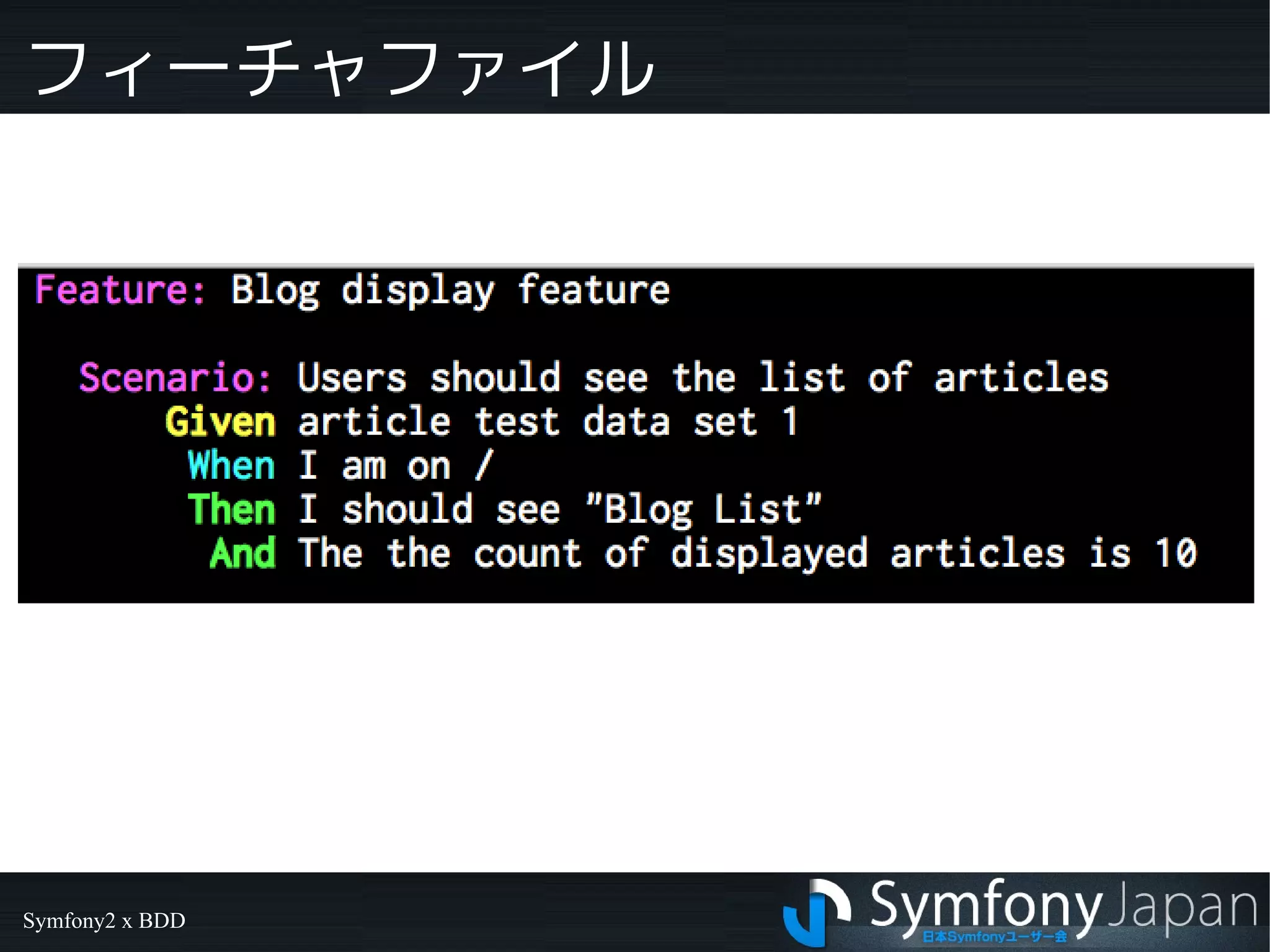 フィーチャファイル

Feature: Blog display feature

Scenario: Users should see the list of articles
Given article test data set 1
When I am on /
Then I should see "Blog List"
And The the count of displayed articles is 10

Symfony2 x BDD

SymfonyJapan
日本Symfonyユーザー会